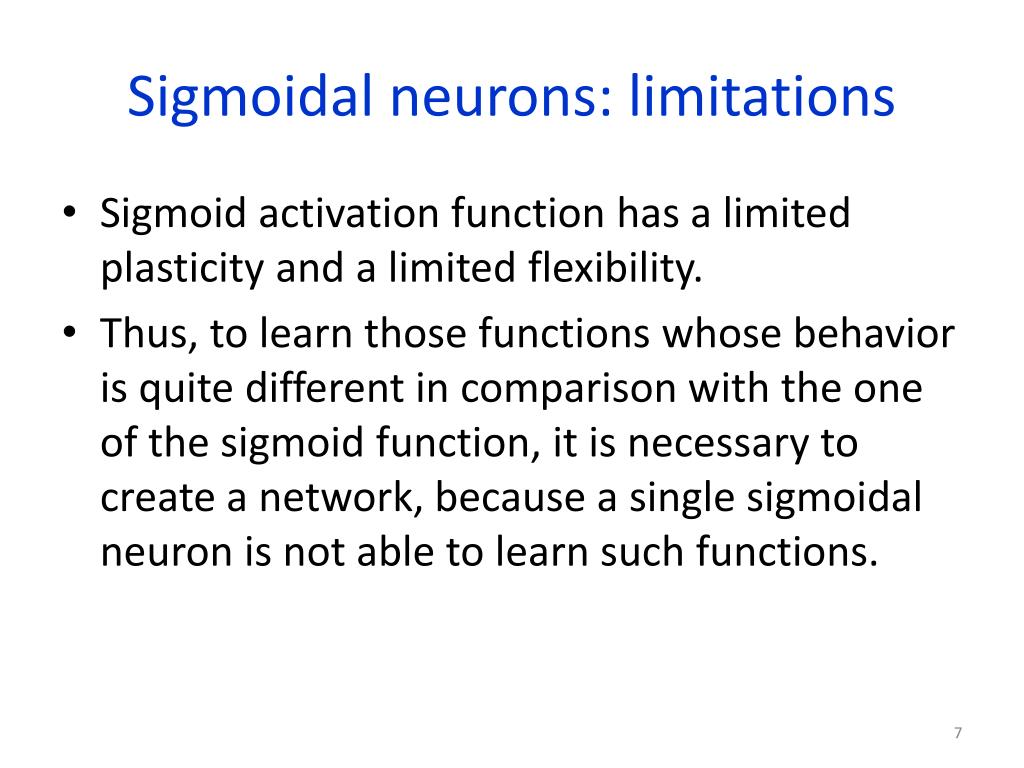 Sigmoidal neurons: limitations

• Sigmoid activation function has a limited plasticity and a limited flexibility.

• Thus, to learn those functions whose behavior is quite different in comparison with the one of the sigmoid function, it is necessary to create a network, because a single sigmoidal neuron is not able to learn such functions.

7